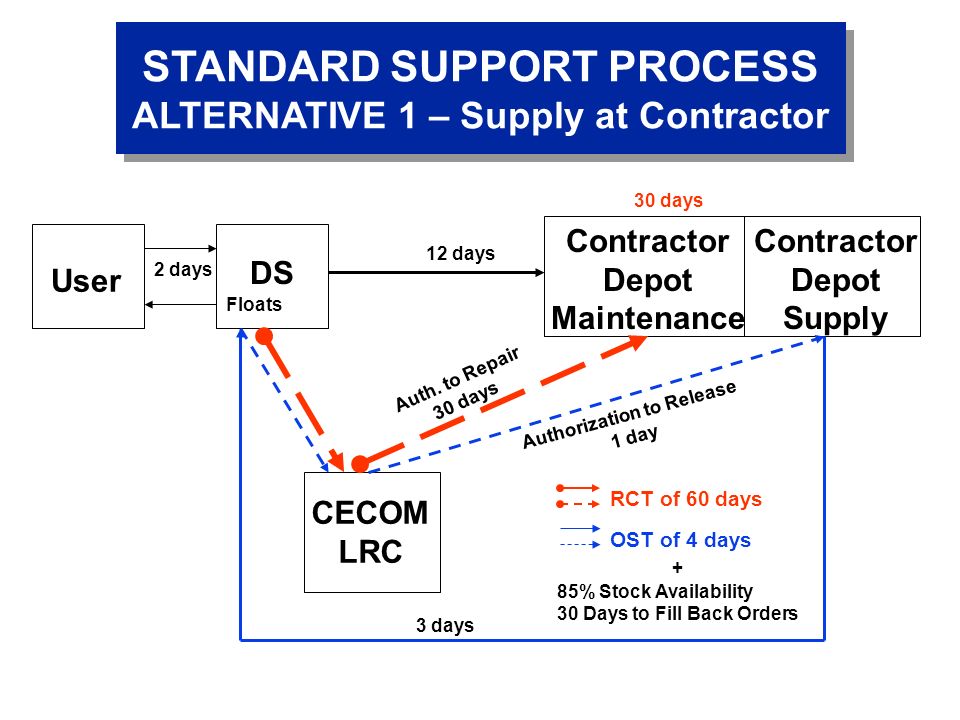 STANDARD SUPPORT PROCESS
ALTERNATIVE 1 – Supply at Contractor

30 days

User

2 days

DS

Floats

12 days

Contractor Depot Maintenance

Contractor Depot Supply

Auth. to Repair 30 days

Authorization to Release 1 day

CECOM LRC

RCT of 60 days

OST of 4 days

+

85% Stock Availability
30 Days to Fill Back Orders

3 days